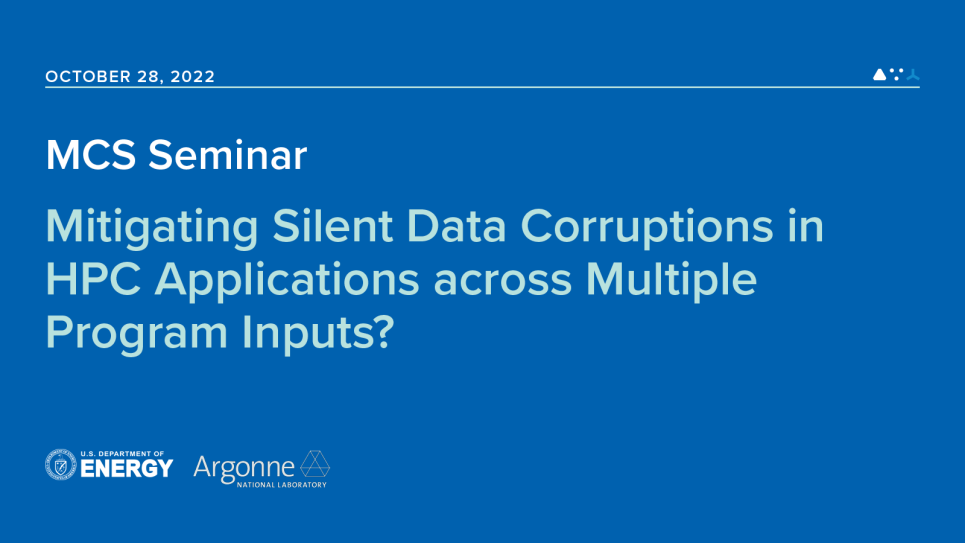 OCTOBER 28, 2022

MCS Seminar

Mitigating Silent Data Corruptions in HPC Applications across Multiple Program Inputs?

U.S. DEPARTMENT OF ENERGY

Argonne NATIONAL LABORATORY